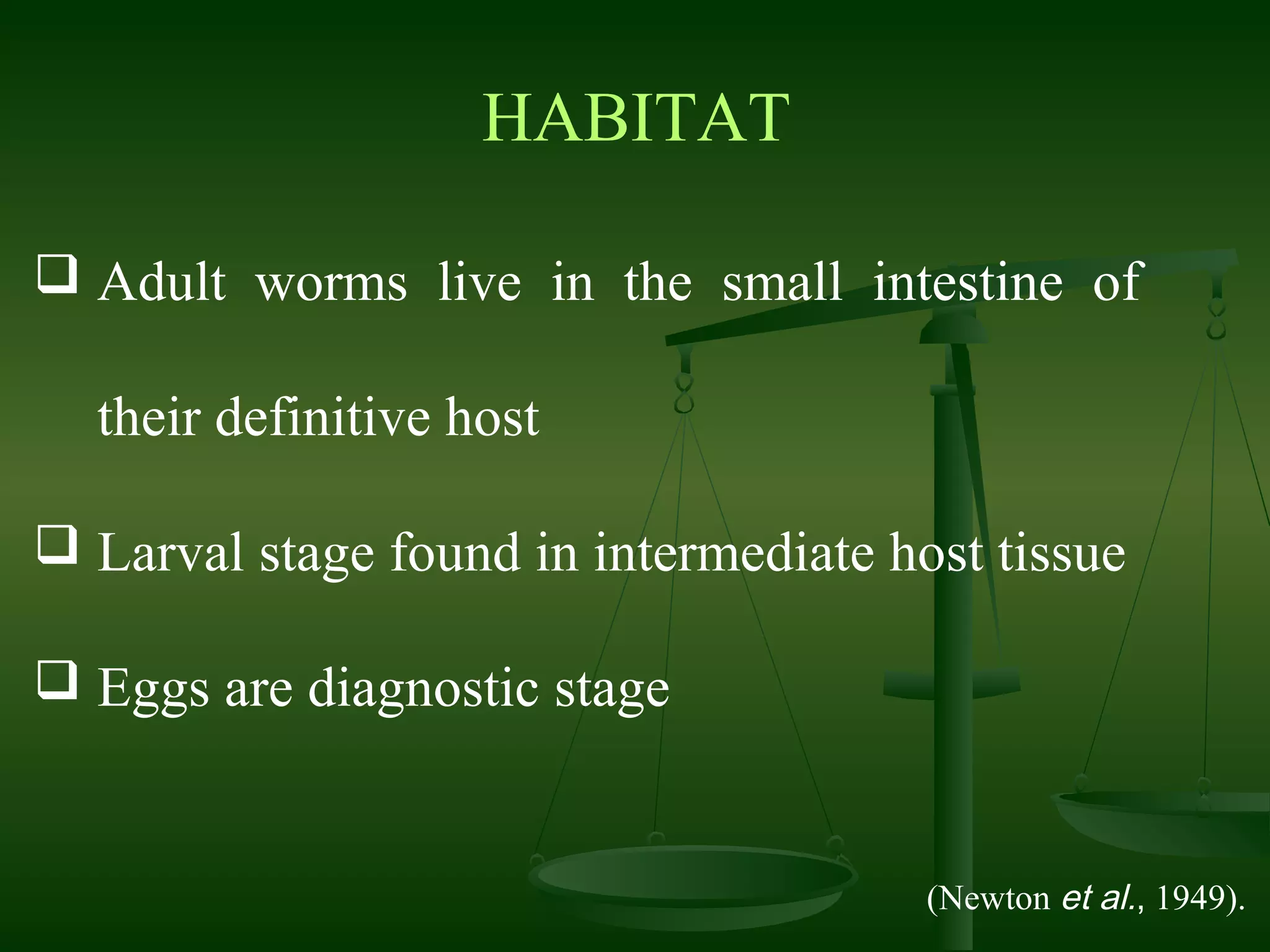 HABITAT

❑ Adult worms live in the small intestine of their definitive host

❑ Larval stage found in intermediate host tissue

❑ Eggs are diagnostic stage

(Newton et al., 1949).